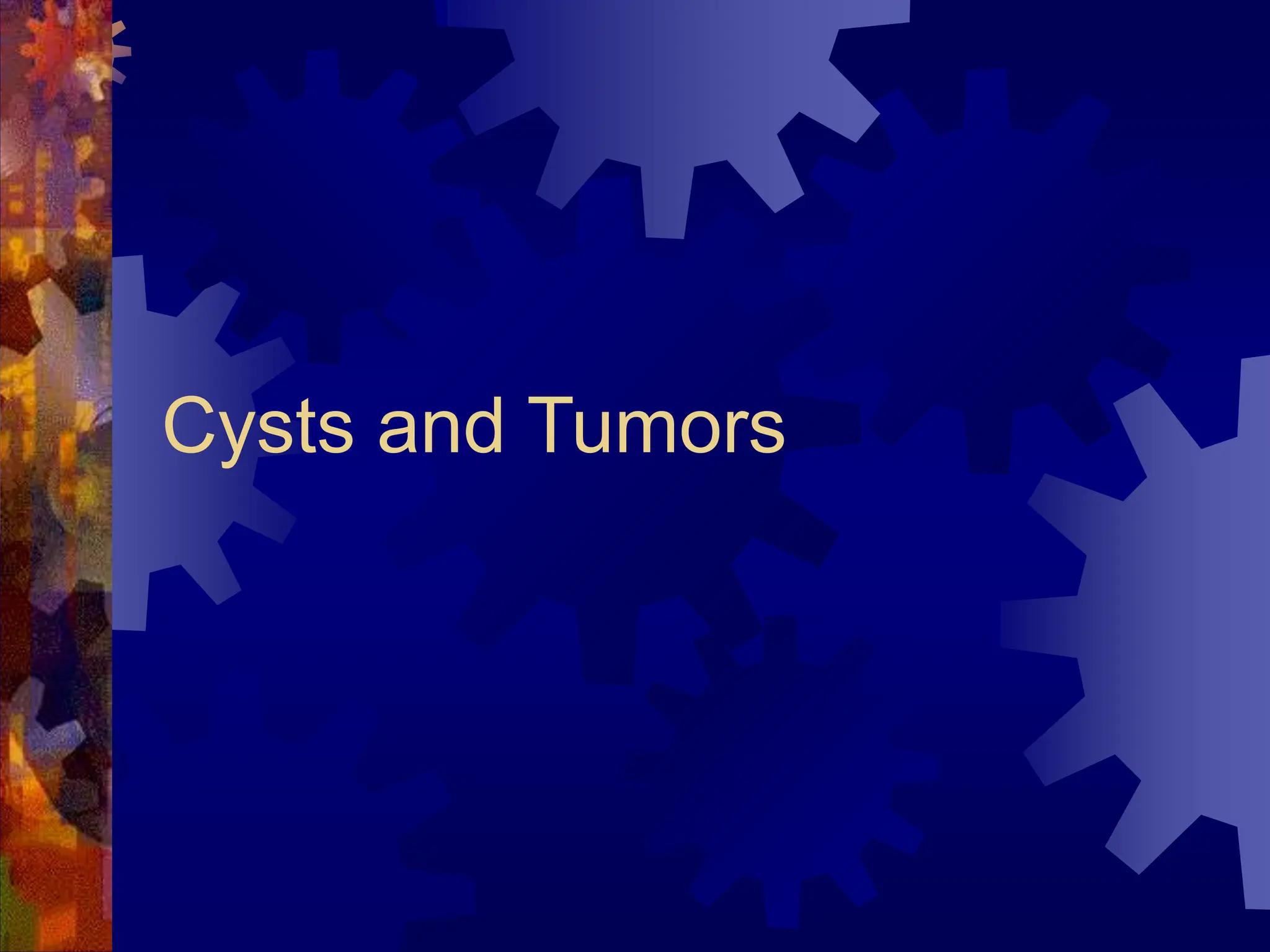 Cysts and Tumors